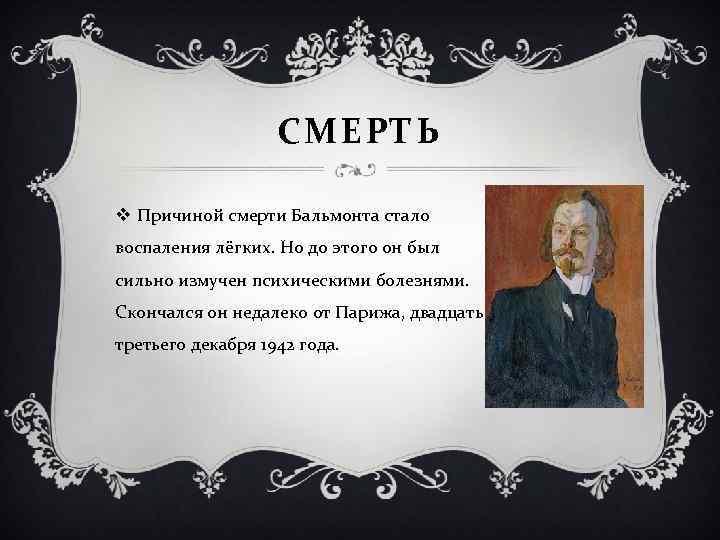 СМЕРТЬ

❖ Причиной смерти Бальмонта стало воспаления лёгких. Но до этого он был сильно измучен психическими болезнями. Скончался он недалеко от Парижа, двадцать третьего декабря 1942 года.